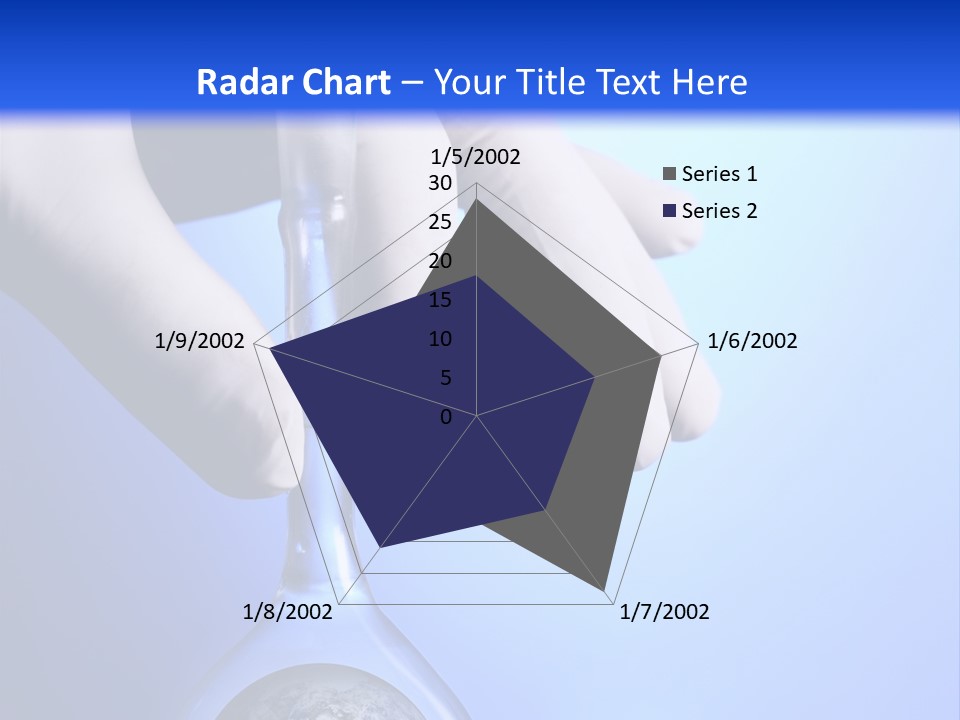 Radar Chart – Your Title Text Here

1/5/2002
30
25
20
15
10
5
0

Series 1
Series 2

1/6/2002
1/7/2002
1/8/2002
1/9/2002